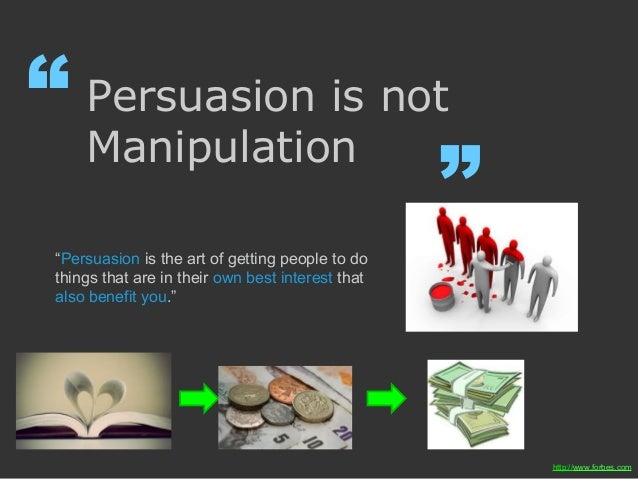 “ Persuasion is not Manipulation ”

“Persuasion is the art of getting people to do things that are in their own best interest that also benefit you.”

http://www.forbes.com